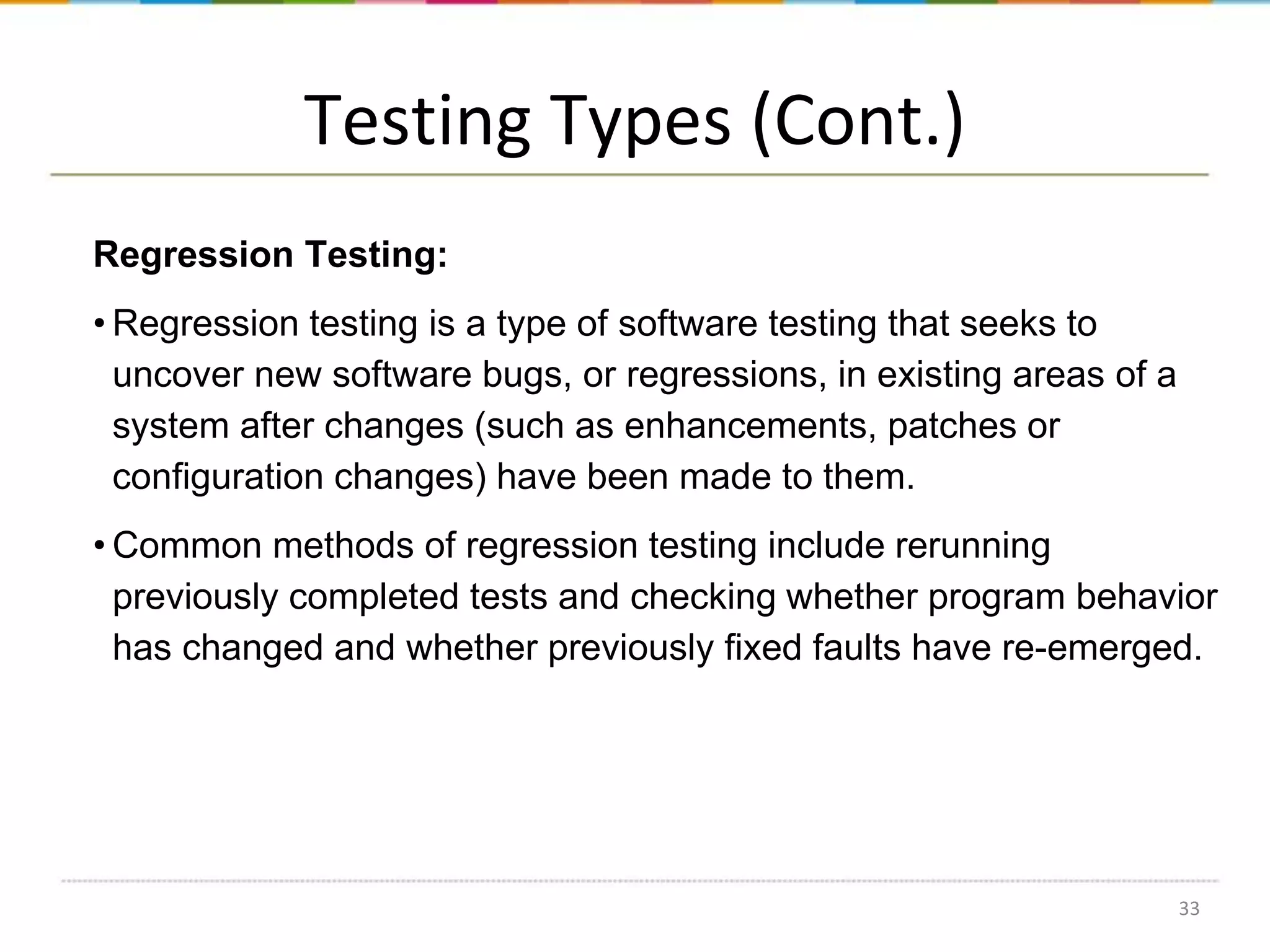 Testing Types (Cont.)

Regression Testing:

• Regression testing is a type of software testing that seeks to uncover new software bugs, or regressions, in existing areas of a system after changes (such as enhancements, patches or configuration changes) have been made to them.

• Common methods of regression testing include rerunning previously completed tests and checking whether program behavior has changed and whether previously fixed faults have re-emerged.

33